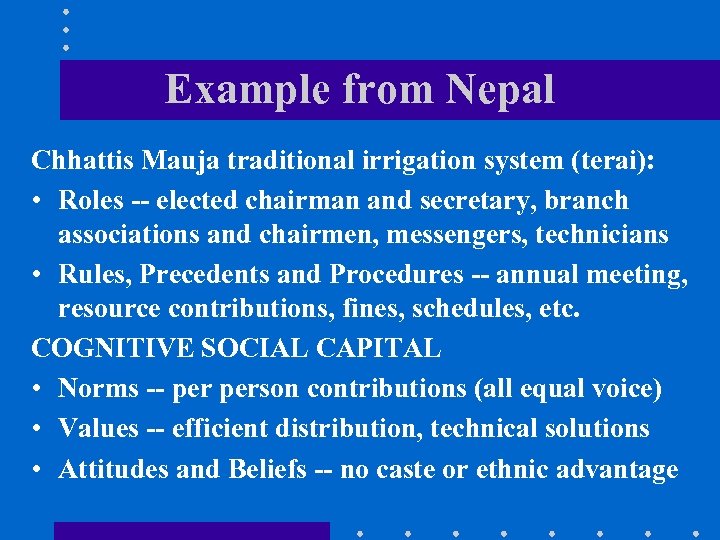 Example from Nepal

Chhattis Mauja traditional irrigation system (terai):

• Roles -- elected chairman and secretary, branch associations and chairmen, messengers, technicians
• Rules, Precedents and Procedures -- annual meeting, resource contributions, fines, schedules, etc.

COGNITIVE SOCIAL CAPITAL

• Norms -- per person contributions (all equal voice)
• Values -- efficient distribution, technical solutions
• Attitudes and Beliefs -- no caste or ethnic advantage